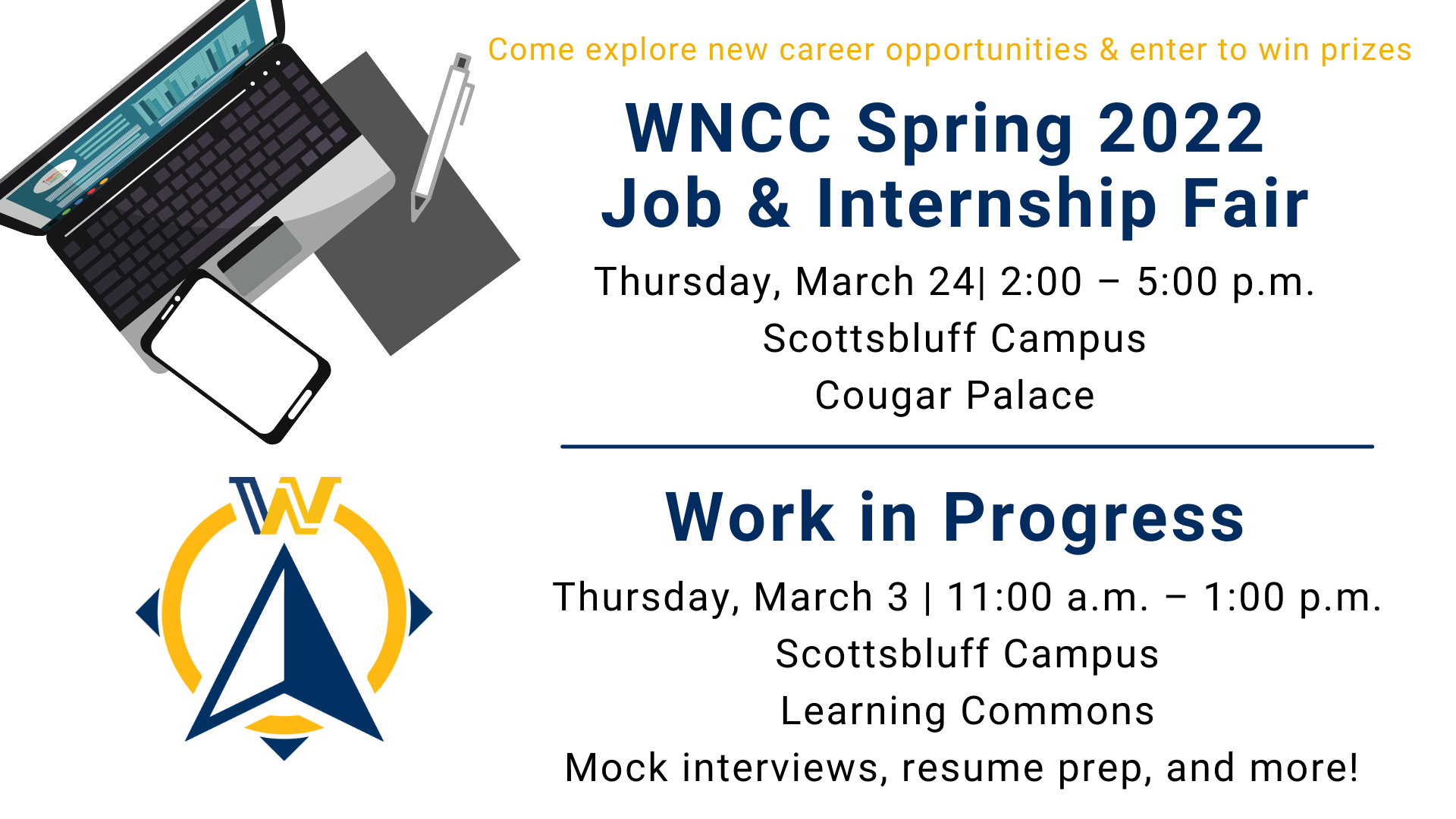 Come explore new career opportunities & enter to win prizes

WNCC Spring 2022
Job & Internship Fair

Thursday, March 24| 2:00 – 5:00 p.m.
Scottsbluff Campus
Cougar Palace

Work in Progress

Thursday, March 3 | 11:00 a.m. – 1:00 p.m.
Scottsbluff Campus
Learning Commons
Mock interviews, resume prep, and more!